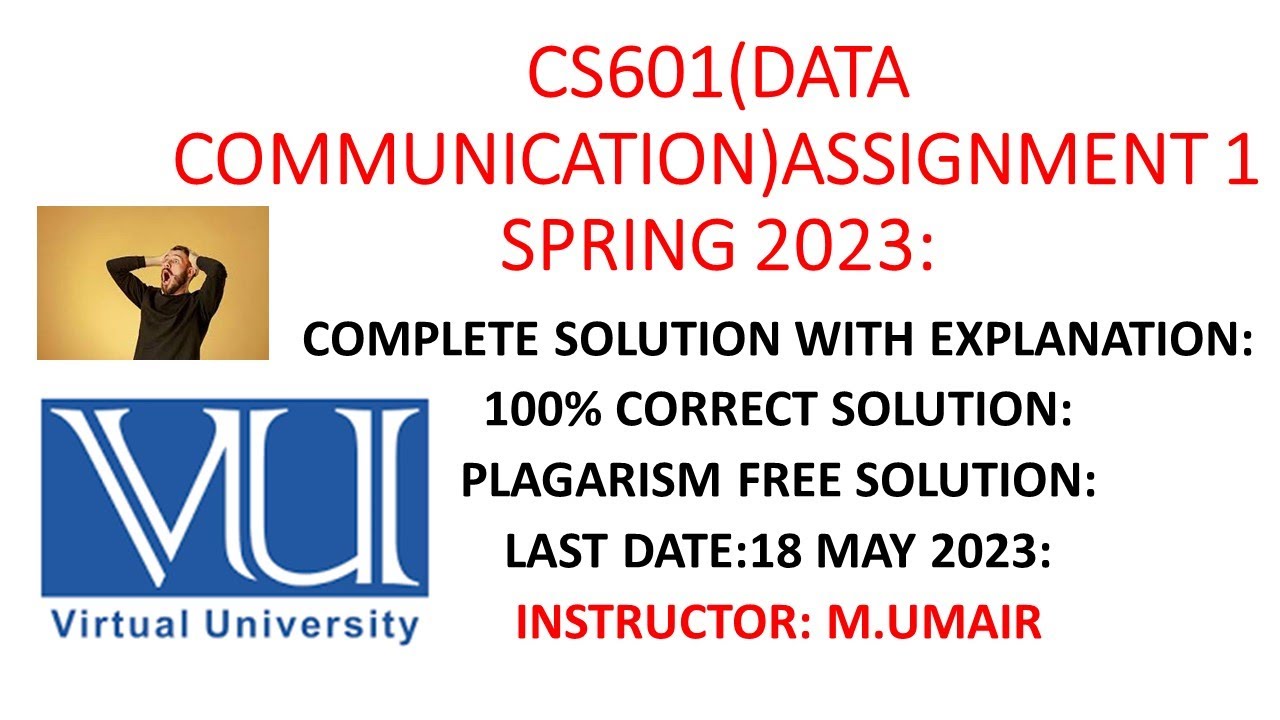 CS601(DATA COMMUNICATION)ASSIGNMENT 1 SPRING 2023:

COMPLETE SOLUTION WITH EXPLANATION:

100% CORRECT SOLUTION:

PLAGARISM FREE SOLUTION:

LAST DATE:18 MAY 2023:

INSTRUCTOR: M.UMAIR

VU

Virtual University